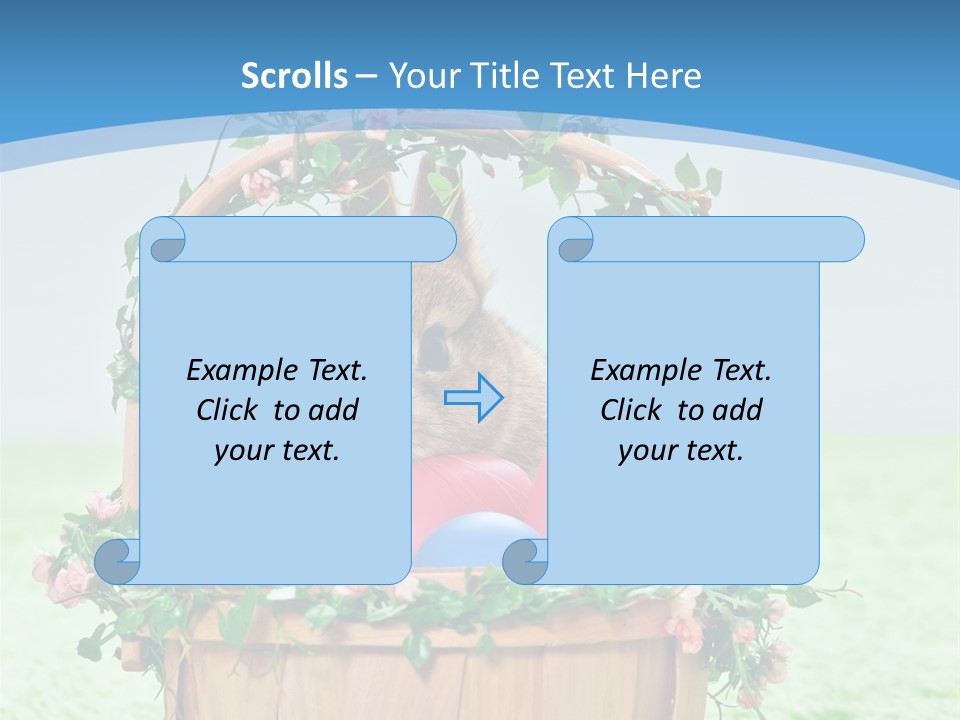 Scrolls – Your Title Text Here

Example Text. Click to add your text.

Example Text. Click to add your text.